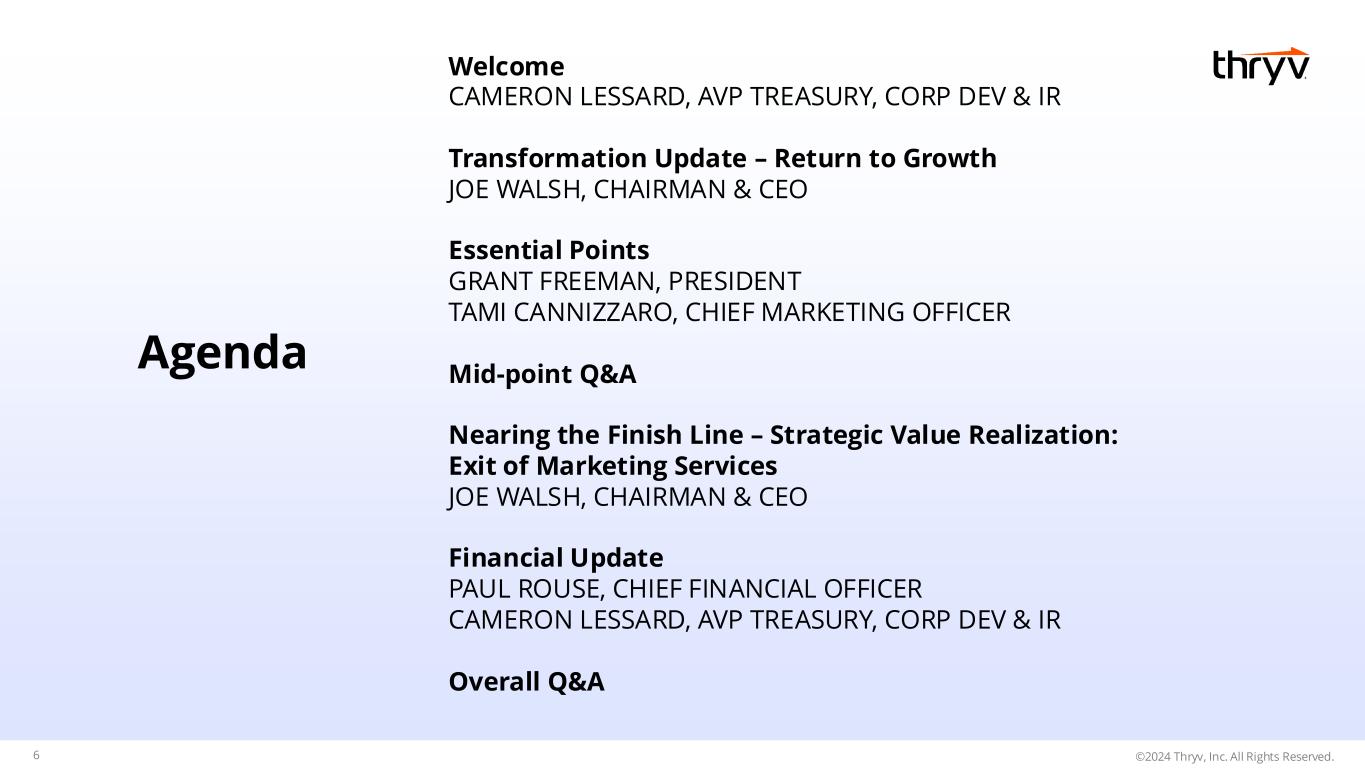 thryv

Agenda

Welcome
CAMERON LESSARD, AVP TREASURY, CORP DEV & IR

Transformation Update – Return to Growth
JOE WALSH, CHAIRMAN & CEO

Essential Points
GRANT FREEMAN, PRESIDENT
TAMI CANNIZZARO, CHIEF MARKETING OFFICER

Mid-point Q&A

Nearing the Finish Line – Strategic Value Realization: Exit of Marketing Services
JOE WALSH, CHAIRMAN & CEO

Financial Update
PAUL ROUSE, CHIEF FINANCIAL OFFICER
CAMERON LESSARD, AVP TREASURY, CORP DEV & IR

Overall Q&A

6

©2024 Thryv, Inc. All Rights Reserved.